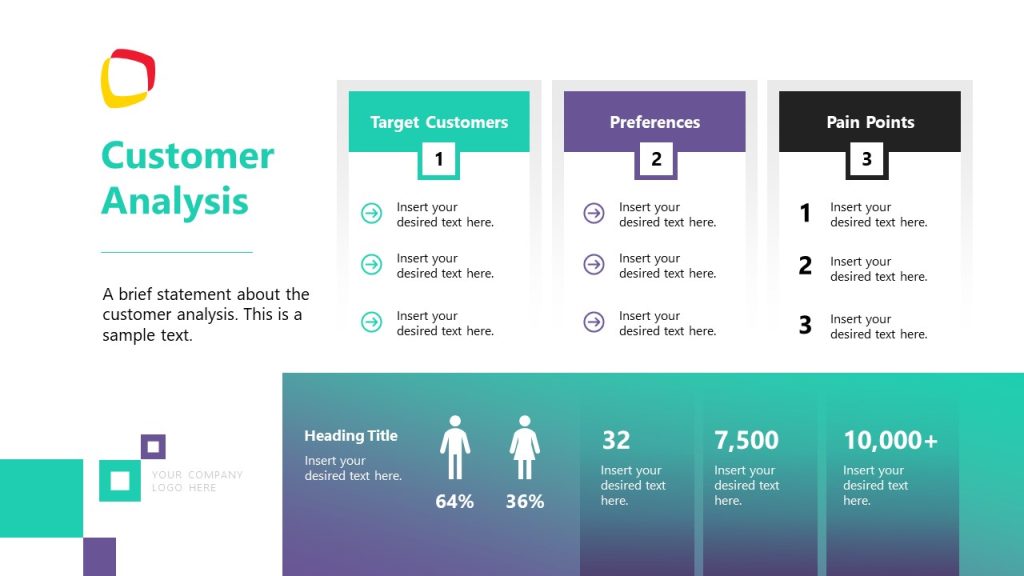 Customer Analysis

A brief statement about the customer analysis. This is a sample text.

Target Customers
1
Insert your desired text here.
Insert your desired text here.
Insert your desired text here.

Preferences
2
Insert your desired text here.
Insert your desired text here.
Insert your desired text here.

Pain Points
3
1 Insert your desired text here.
2 Insert your desired text here.
3 Insert your desired text here.

YOUR COMPANY LOGO HERE

Heading Title
Insert your desired text here.

64%
36%

32
Insert your desired text here.

7,500
Insert your desired text here.

10,000+
Insert your desired text here.